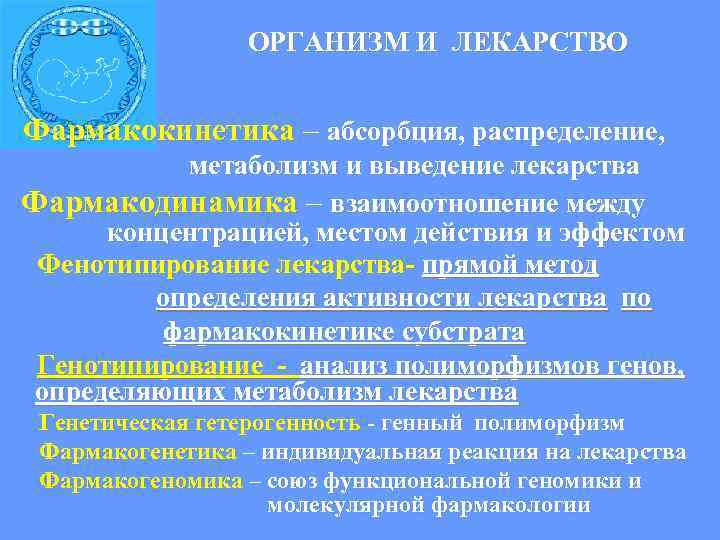 ОРГАНИЗМ И ЛЕКАРСТВО

Фармакокинетика – абсорбция, распределение, метаболизм и выведение лекарства

Фармакодинамика – взаимоотношение между концентрацией, местом действия и эффектом

Фенотипирование лекарства- прямой метод определения активности лекарства по фармакокинетике субстрата

Генотипирование - анализ полиморфизмов генов, определяющих метаболизм лекарства

Генетическая гетерогенность - генный полиморфизм

Фармакогенетика – индивидуальная реакция на лекарства

Фармакогеномика – союз функциональной геномики и молекулярной фармакологии